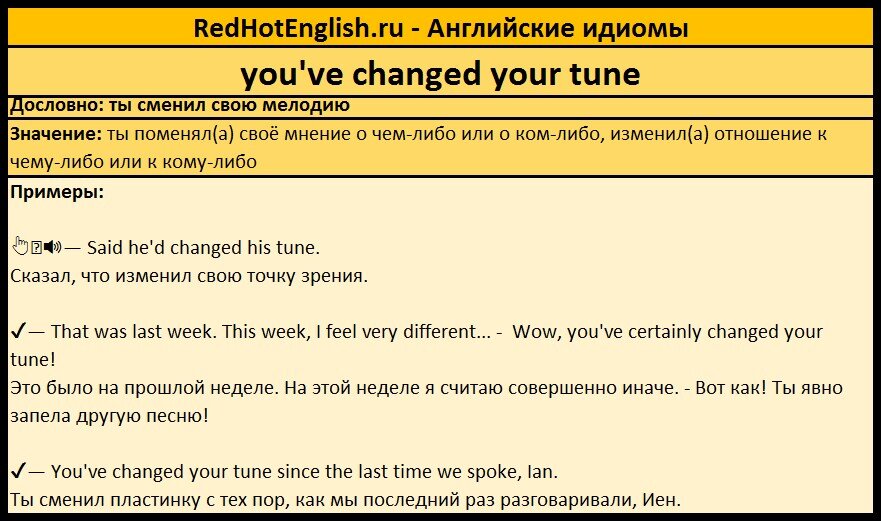 RedHotEnglish.ru - Английские идиомы

you've changed your tune

Дословно: ты сменил свою мелодию

Значение: ты поменял(а) своё мнение о чем-либо или о ком-либо, изменил(а) отношение к чему-либо или к кому-либо

Примеры:

— Said he'd changed his tune.
Сказал, что изменил свою точку зрения.

✓— That was last week. This week, I feel very different... - Wow, you've certainly changed your tune!
Это было на прошлой неделе. На этой неделе я считаю совершенно иначе. - Вот как! Ты явно запела другую песню!

✓— You've changed your tune since the last time we spoke, Ian.
Ты сменил пластинку с тех пор, как мы последний раз разговаривали, Иен.